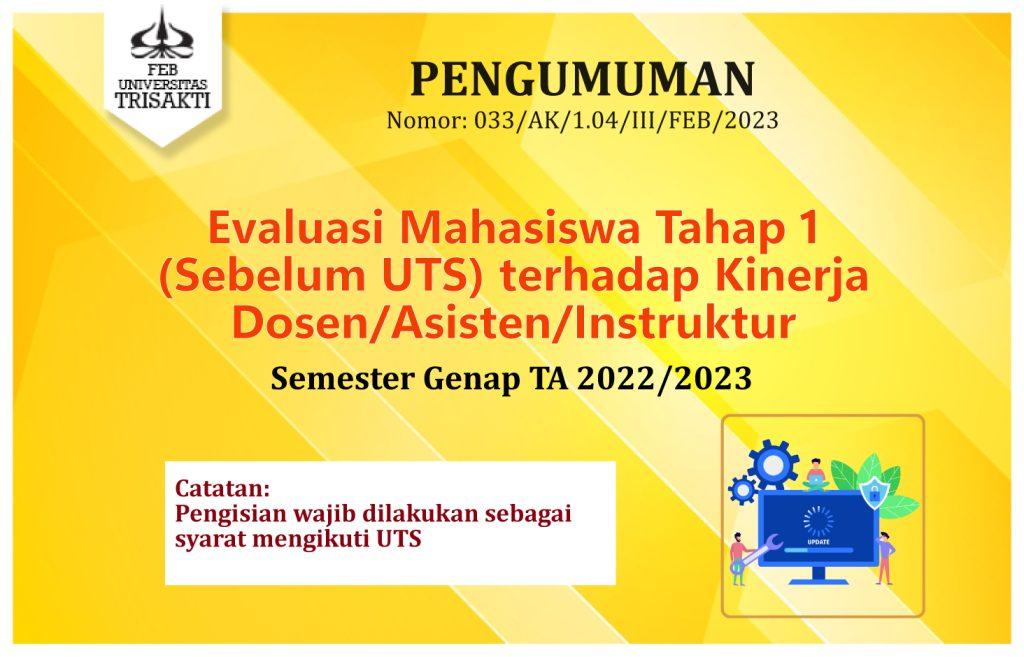 FEB
UNIVERSITAS
TRISAKTI

PENGUMUMAN
Nomor: 033/AK/1.04/III/FEB/2023

Evaluasi Mahasiswa Tahap 1 (Sebelum UTS) terhadap Kinerja Dosen/Asisten/Instruktur

Semester Genap TA 2022/2023

Catatan:
Pengisian wajib dilakukan sebagai syarat mengikuti UTS

UPDATE